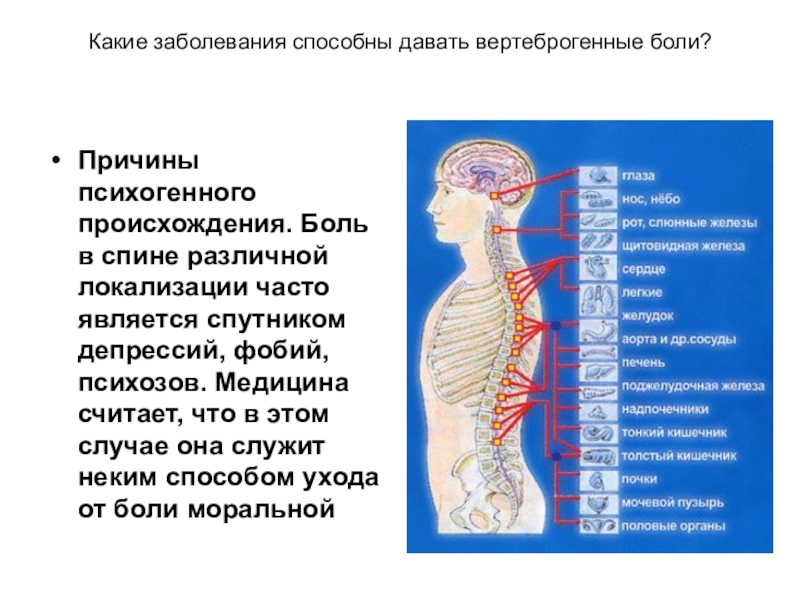 Какие заболевания способны давать вертеброгенные боли?

• Причины психогенного происхождения. Боль в спине различной локализации часто является спутником депрессий, фобий, психозов. Медицина считает, что в этом случае она служит неким способом ухода от боли моральной

глаза
нос, нёбо
рот, слюнные железы
щитовидная железа
сердце
легкие
желудок
аорта и др.сосуды
печень
поджелудочная железа
надпочечники
тонкий кишечник
толстый кишечник
почки
мочевой пузырь
половые органы